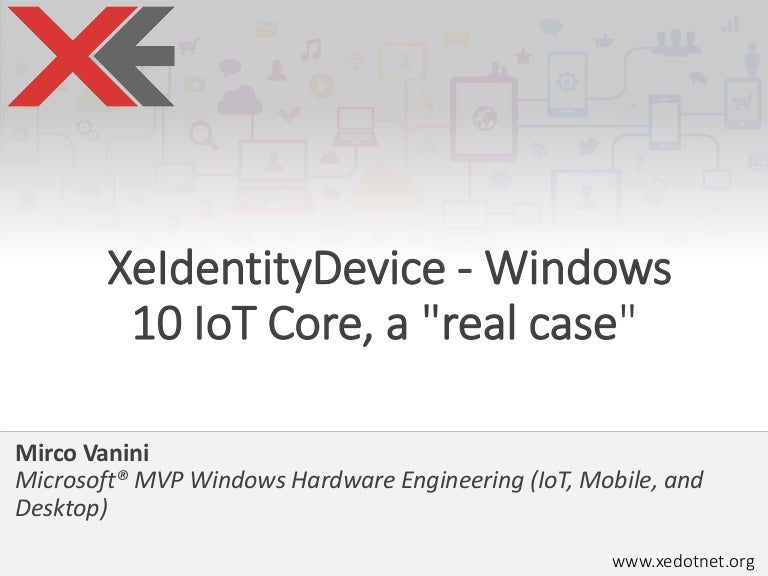 XeIdentityDevice - Windows 10 IoT Core, a "real case"

Mirco Vanini
Microsoft® MVP Windows Hardware Engineering (IoT, Mobile, and Desktop)

www.xedotnet.org